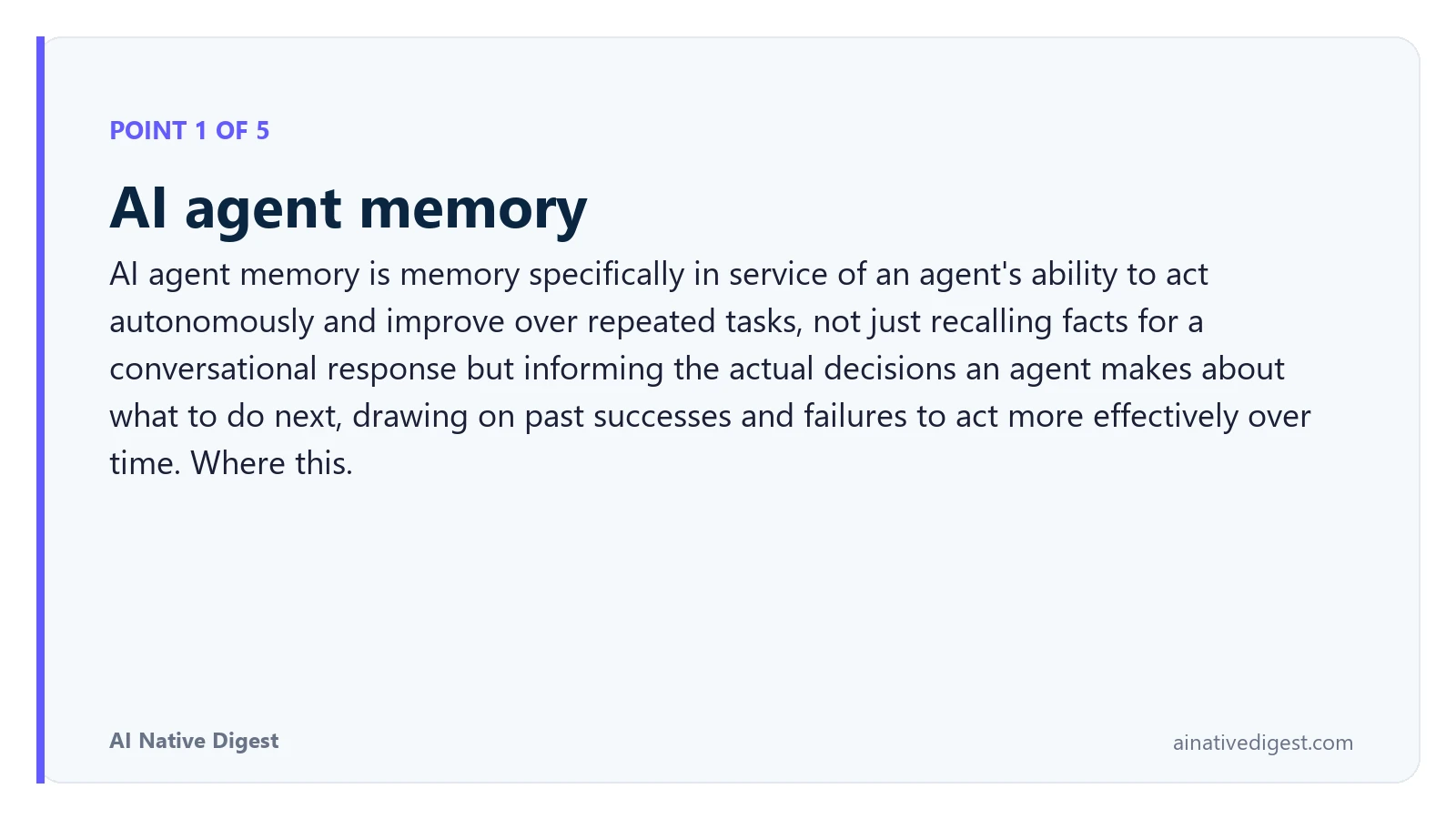 POINT 1 OF 5

AI agent memory

AI agent memory is memory specifically in service of an agent's ability to act autonomously and improve over repeated tasks, not just recalling facts for a conversational response but informing the actual decisions an agent makes about what to do next, drawing on past successes and failures to act more effectively over time. Where this.

AI Native Digest

ainativedigest.com